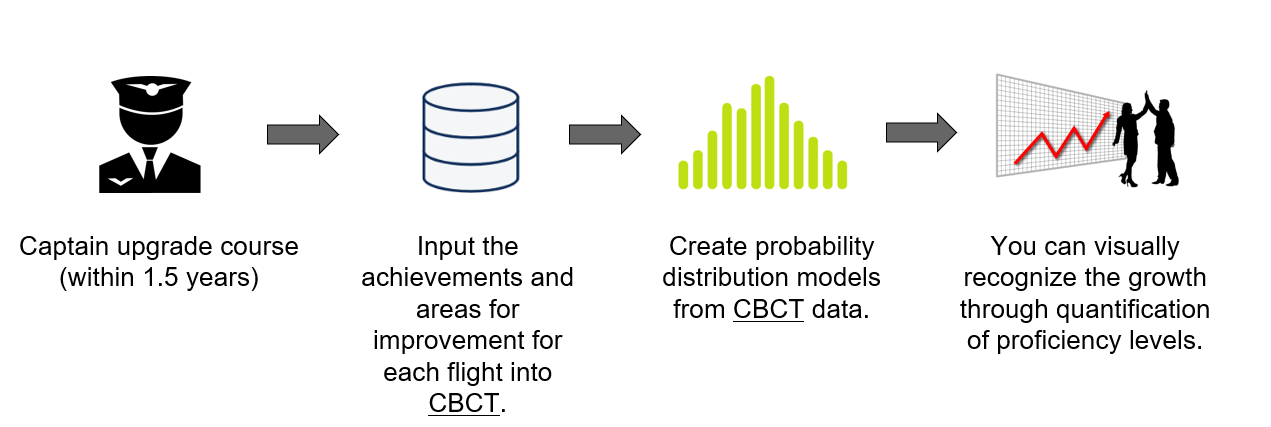 Captain upgrade course (within 1.5 years)

Input the achievements and areas for improvement for each flight into CBCT.

Create probability distribution models from CBCT data.

You can visually recognize the growth through quantification of proficiency levels.